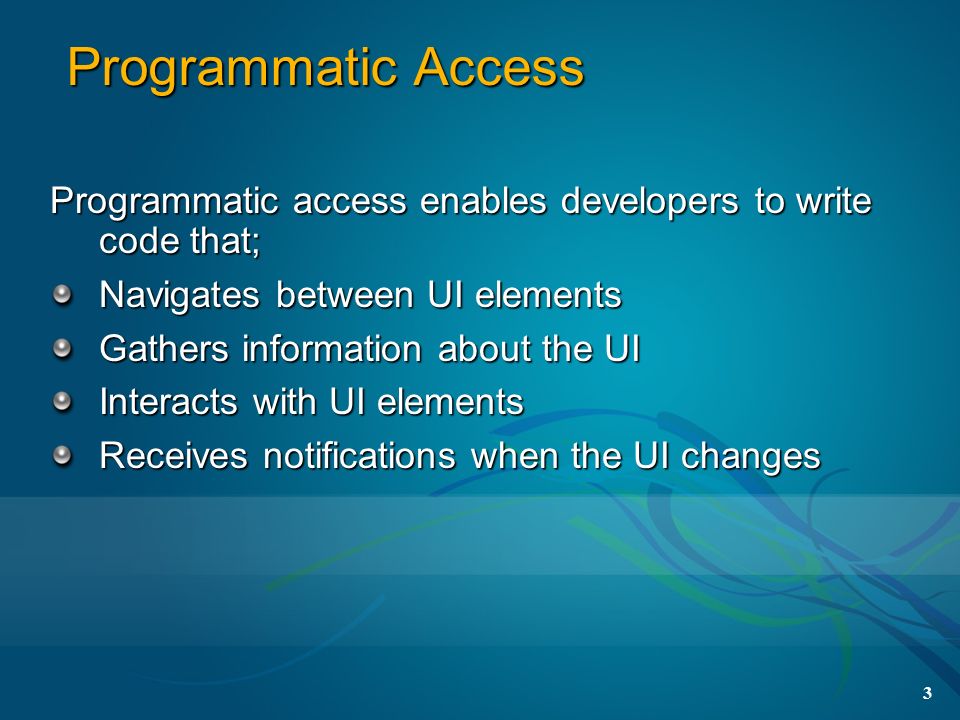 Programmatic Access

Programmatic access enables developers to write code that;

Navigates between UI elements

Gathers information about the UI

Interacts with UI elements

Receives notifications when the UI changes

3